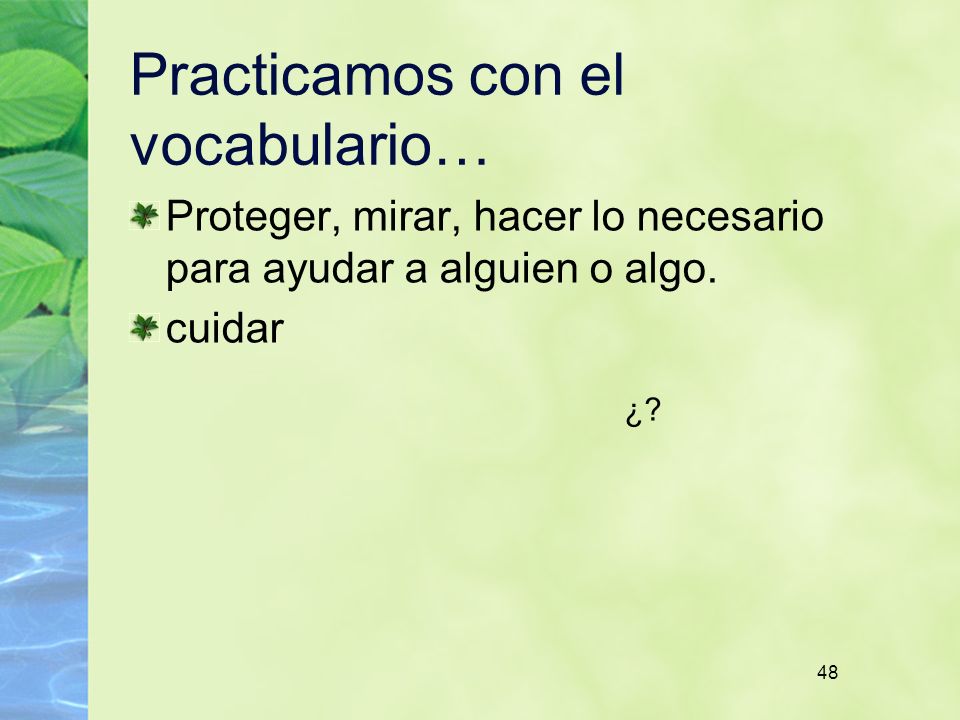 Practicamos con el vocabulario…

Proteger, mirar, hacer lo necesario para ayudar a alguien o algo.

cuidar

¿?

48